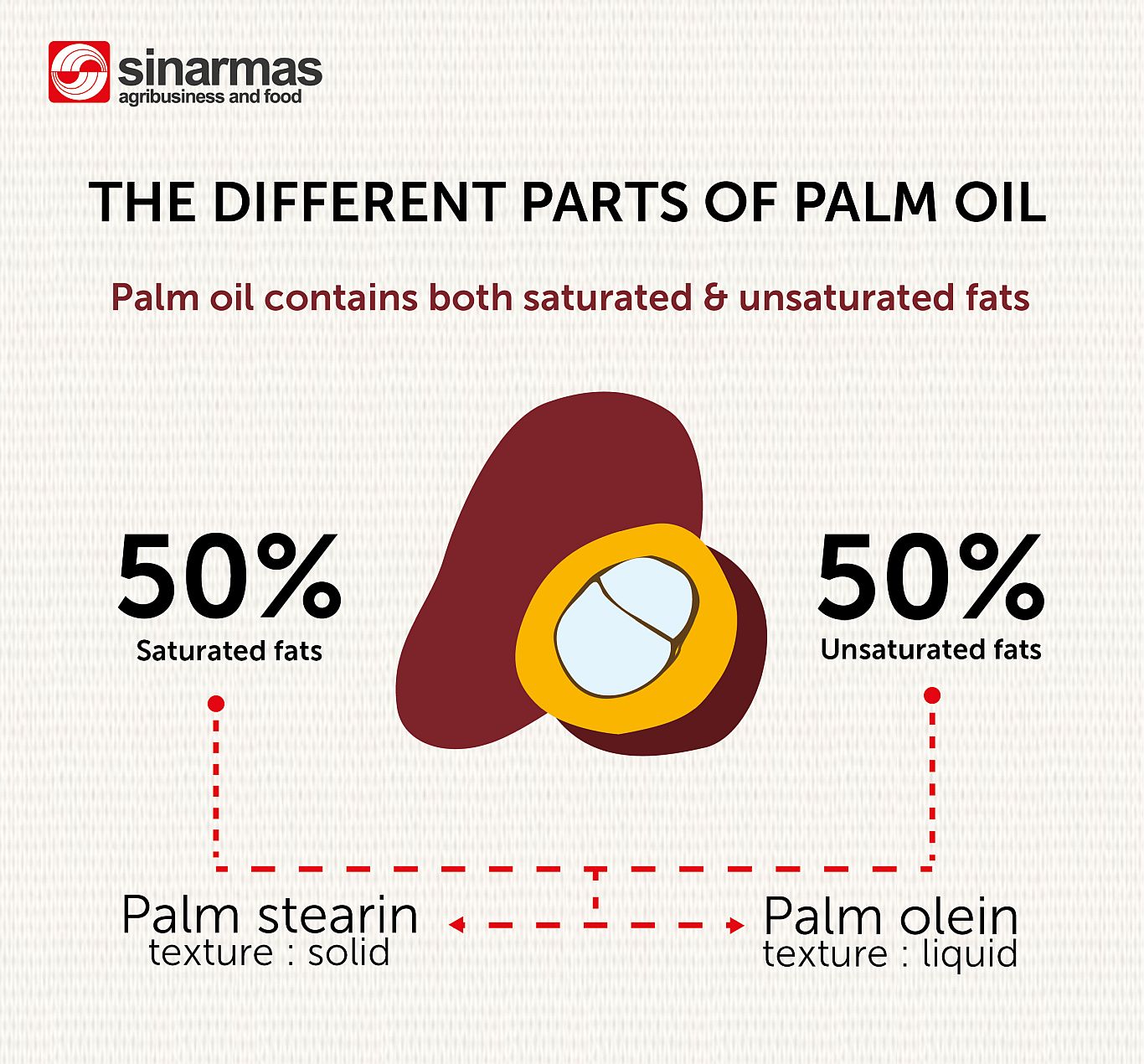 sinarmas
agribusiness and food

THE DIFFERENT PARTS OF PALM OIL

Palm oil contains both saturated & unsaturated fats

50%
Saturated fats

50%
Unsaturated fats

Palm stearin
texture : solid

Palm olein
texture : liquid